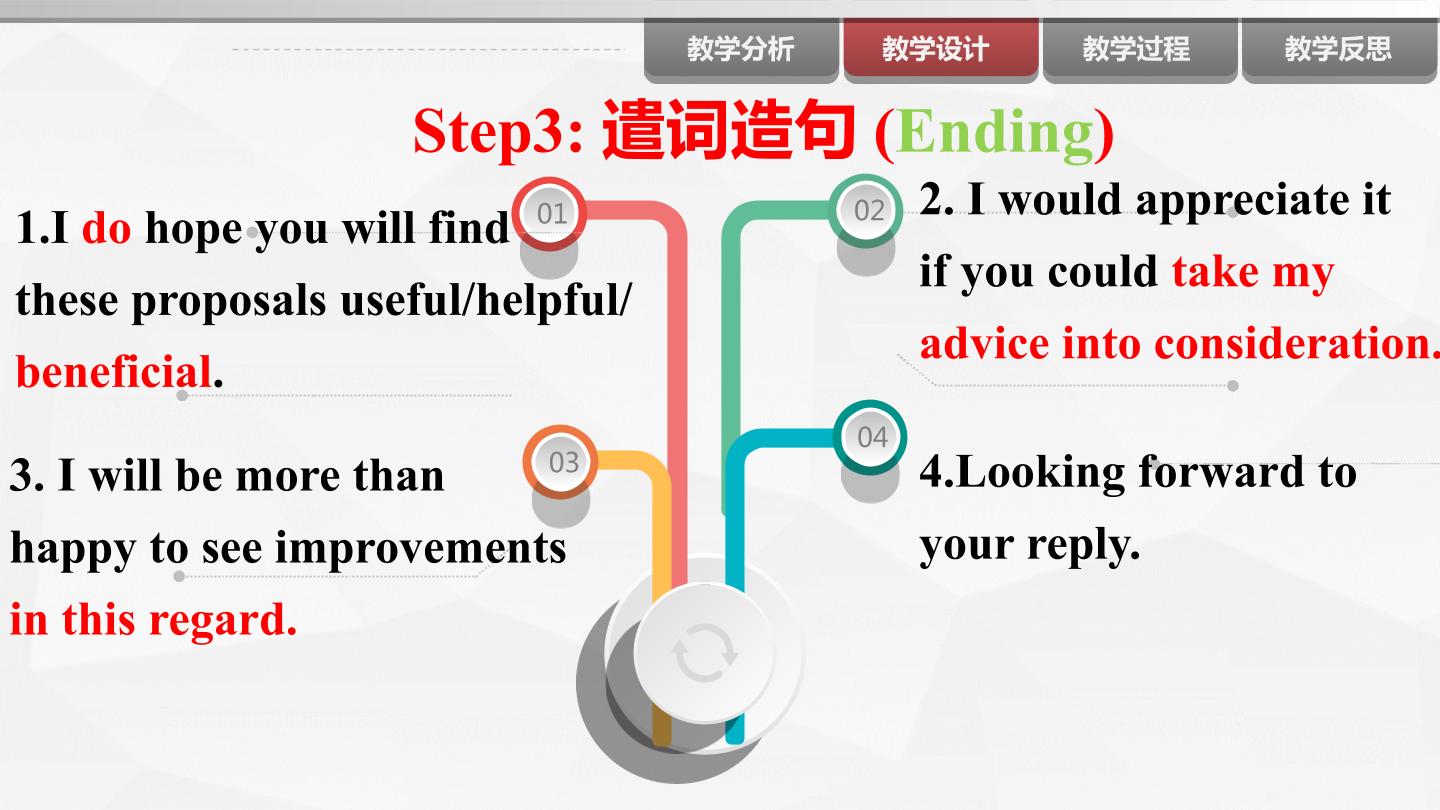 教学分析 教学设计 教学过程 教学反思

Step3: 遣词造句 (Ending)

01

1.I do hope you will find these proposals useful/helpful/ beneficial.

02

2. I would appreciate it if you could take my advice into consideration.

03

3. I will be more than happy to see improvements in this regard.

04

4.Looking forward to your reply.